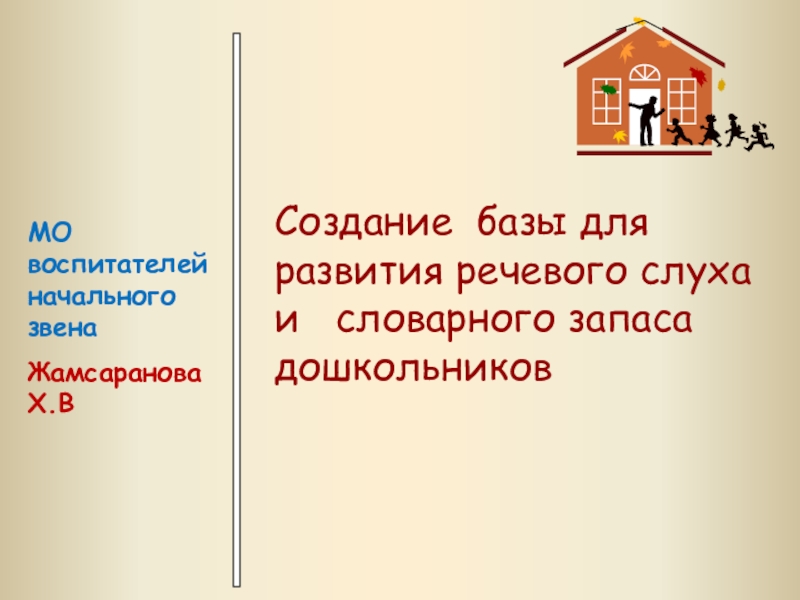 МО воспитателей начального звена

Жамсаранова Х.В

Создание базы для развития речевого слуха и словарного запаса дошкольников